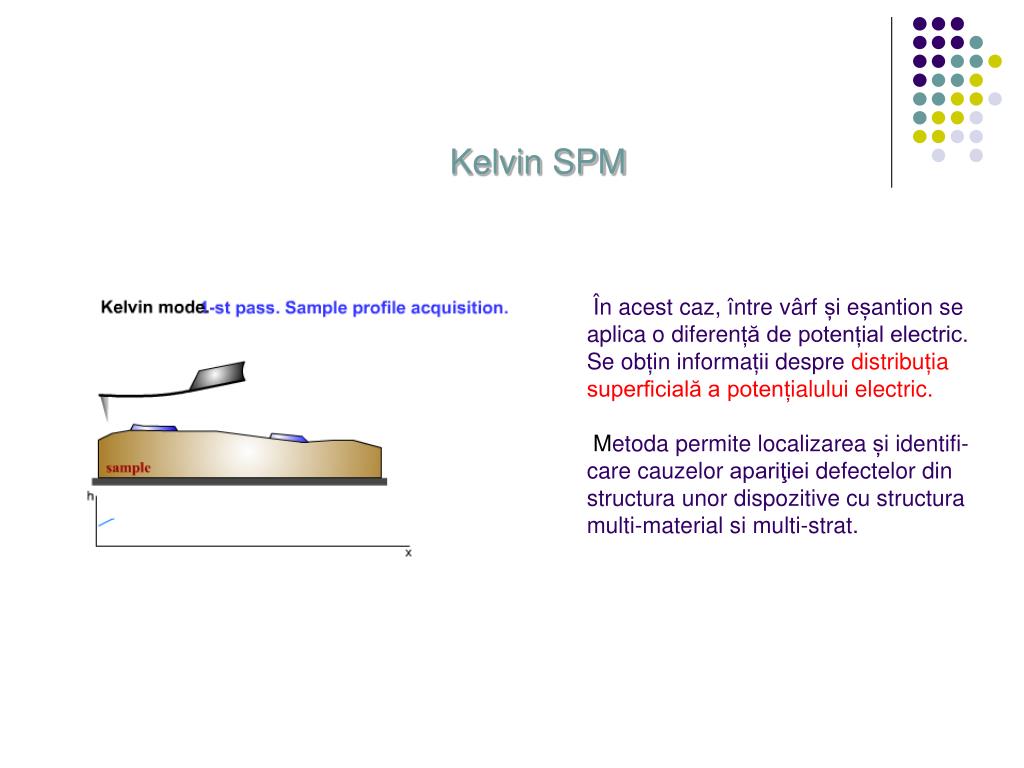 Kelvin SPM

Kelvin mode 1-st pass. Sample profile acquisition.

sample

h

x

În acest caz, între vârf și eșantion se aplica o diferență de potențial electric. Se obțin informații despre distribuția superficială a potențialului electric.

Metoda permite localizarea și identificare cauzelor apariţiei defectelor din structura unor dispozitive cu structura multi-material si multi-strat.